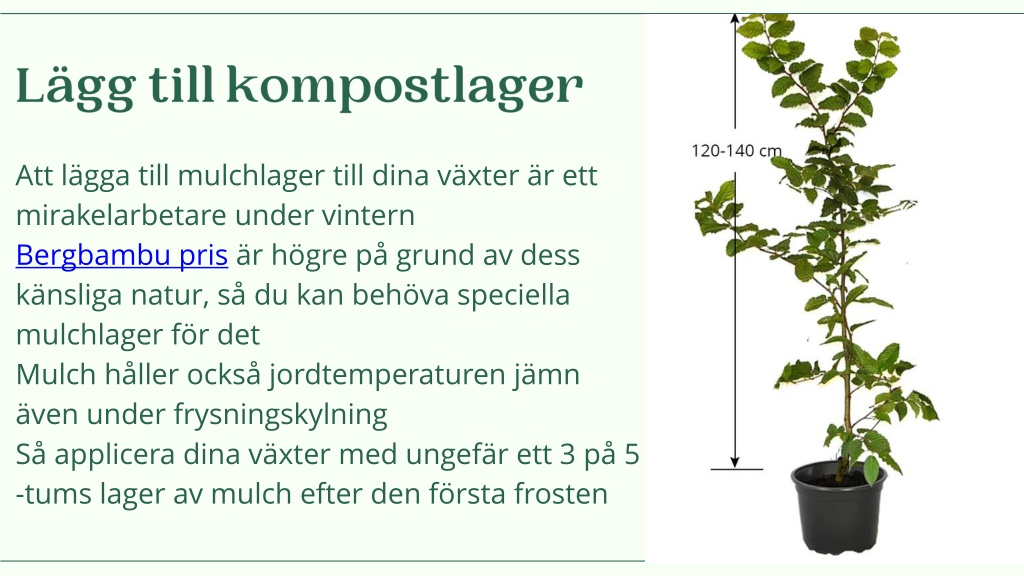 Lägg till kompostlager

Att lägga till mulchlager till dina växter är ett mirakelarbetare under vintern
Bergbambu pris är högre på grund av dess känsliga natur, så du kan behöva speciella mulchlager för det
Mulch håller också jordtemperaturen jämn även under frysningskylning
Så applicera dina växter med ungefär ett 3 på 5 -tums lager av mulch efter den första frosten

120-140 cm